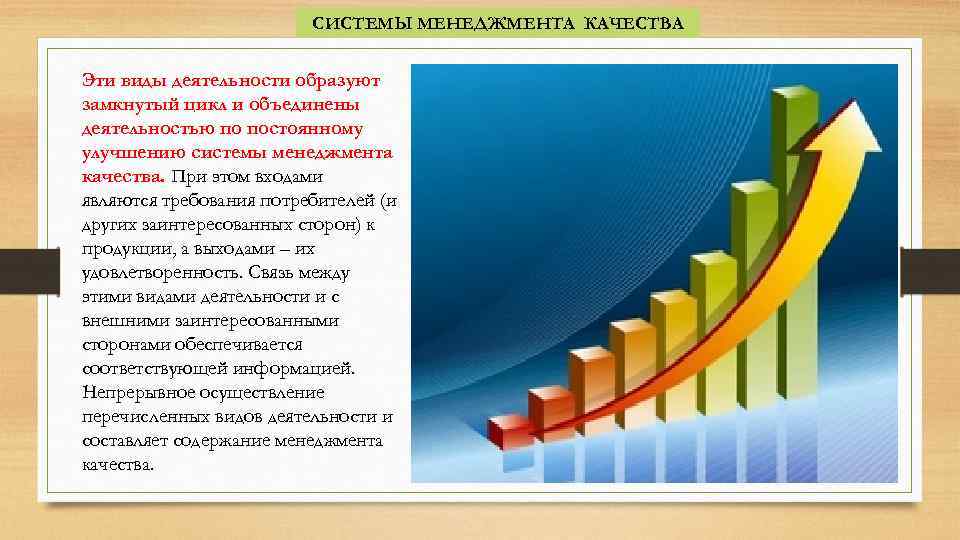 СИСТЕМЫ МЕНЕДЖМЕНТА КАЧЕСТВА

Эти виды деятельности образуют замкнутый цикл и объединены деятельностью по постоянному улучшению системы менеджмента качества. При этом входами являются требования потребителей (и других заинтересованных сторон) к продукции, а выходами – их удовлетворенность. Связь между этими видами деятельности и с внешними заинтересованными сторонами обеспечивается соответствующей информацией. Непрерывное осуществление перечисленных видов деятельности и составляет содержание менеджмента качества.